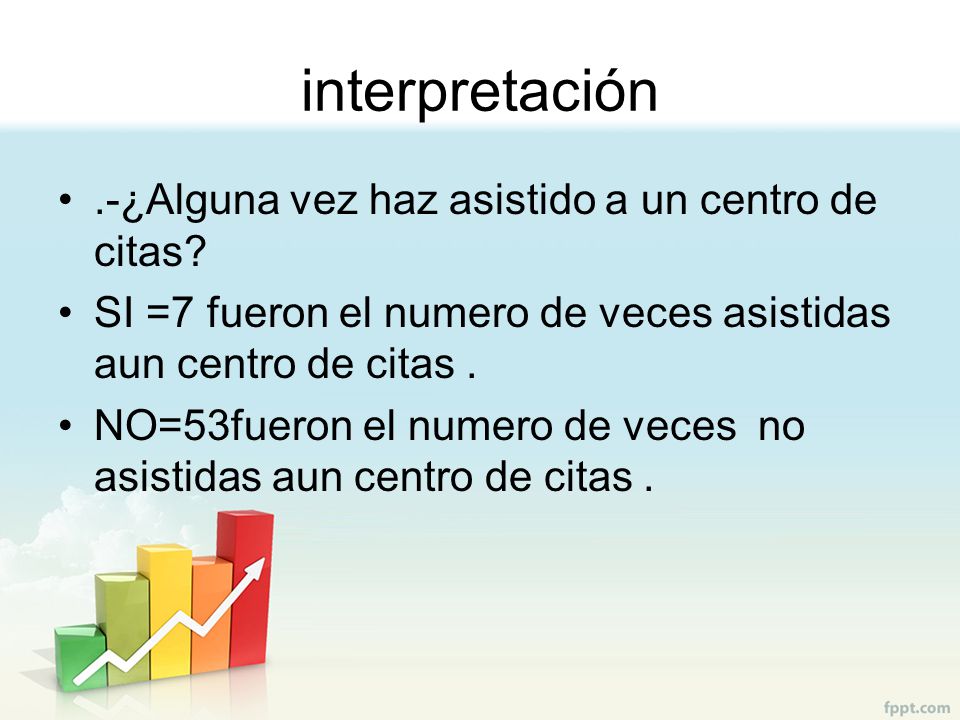 interpretación

• .-¿Alguna vez haz asistido a un centro de citas?

• SI =7 fueron el numero de veces asistidas aun centro de citas .

• NO=53fueron el numero de veces no asistidas aun centro de citas .

fppt.com